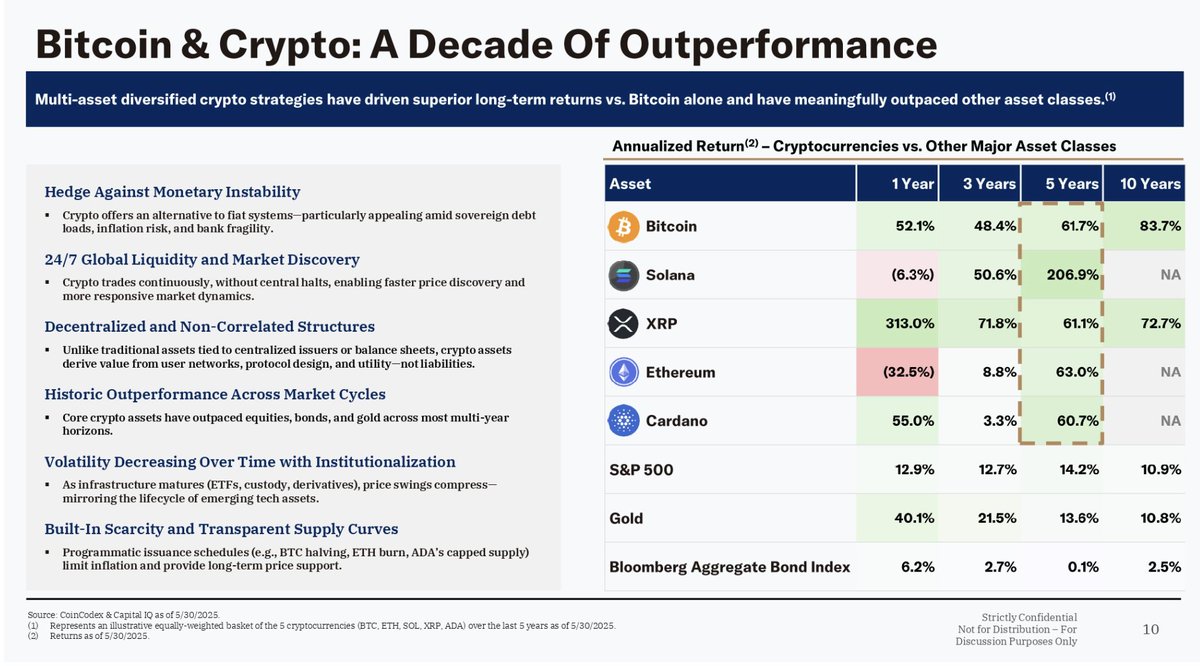 Bitcoin & Crypto: A Decade Of Outperformance

Multi-asset diversified crypto strategies have driven superior long-term returns vs. Bitcoin alone and have meaningfully outpaced other asset classes.$^{(1)}$

Hedge Against Monetary Instability

▪ Crypto offers an alternative to fiat systems—particularly appealing amid sovereign debt loads, inflation risk, and bank fragility.

24/7 Global Liquidity and Market Discovery

▪ Crypto trades continuously, without central halts, enabling faster price discovery and more responsive market dynamics.

Decentralized and Non-Correlated Structures

▪ Unlike traditional assets tied to centralized issuers or balance sheets, crypto assets derive value from user networks, protocol design, and utility—not liabilities.

Historic Outperformance Across Market Cycles

▪ Core crypto assets have outpaced equities, bonds, and gold across most multi-year horizons.

Volatility Decreasing Over Time with Institutionalization

▪ As infrastructure matures (ETFs, custody, derivatives), price swings compress—mirroring the lifecycle of emerging tech assets.

Built-In Scarcity and Transparent Supply Curves

▪ Programmatic issuance schedules (e.g., BTC halving, ETH burn, ADA's capped supply) limit inflation and provide long-term price support.

Annualized Return$^{(2)}$ – Cryptocurrencies vs. Other Major Asset Classes

| Asset | 1 Year | 3 Years | 5 Years | 10 Years |
|---|---|---|---|---|
| Bitcoin | 52.1% | 48.4% | 61.7% | 83.7% |
| Solana | (6.3%) | 50.6% | 206.9% | NA |
| XRP | 313.0% | 71.8% | 61.1% | 72.7% |
| Ethereum | (32.5%) | 8.8% | 63.0% | NA |
| Cardano | 55.0% | 3.3% | 60.7% | NA |
| S&P 500 | 12.9% | 12.7% | 14.2% | 10.9% |
| Gold | 40.1% | 21.5% | 13.6% | 10.8% |
| Bloomberg Aggregate Bond Index | 6.2% | 2.7% | 0.1% | 2.5% |

Source: CoinCodex & Capital IQ as of 5/30/2025.
(1) Represents an illustrative equally-weighted basket of the 5 cryptocurrencies (BTC, ETH, SOL, XRP, ADA) over the last 5 years as of 5/30/2025.
(2) Returns as of 5/30/2025.

Strictly Confidential
Not for Distribution – For Discussion Purposes Only

10